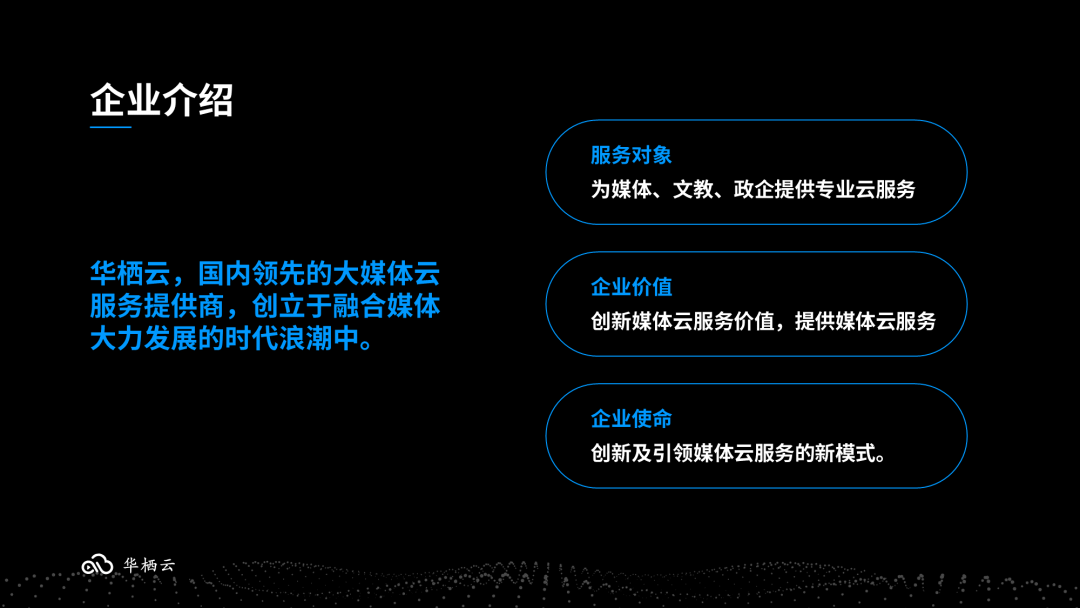 企业介绍

华栖云，国内领先的大媒体云服务提供商，创立于融合媒体大力发展的时代浪潮中。

服务对象
为媒体、文教、政企提供专业云服务

企业价值
创新媒体云服务价值，提供媒体云服务

企业使命
创新及引领媒体云服务的新模式。

华栖云